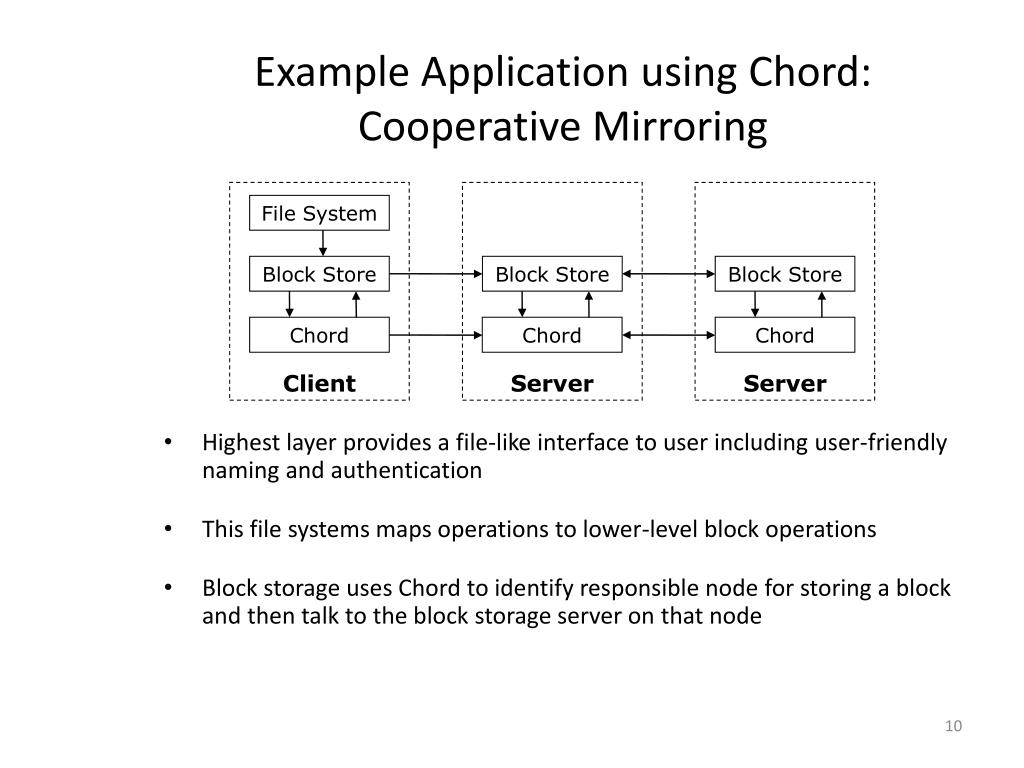 Example Application using Chord: Cooperative Mirroring

File System

Block Store

Chord

Client

Block Store

Chord

Server

Block Store

Chord

Server

• Highest layer provides a file-like interface to user including user-friendly naming and authentication

• This file systems maps operations to lower-level block operations

• Block storage uses Chord to identify responsible node for storing a block and then talk to the block storage server on that node

10